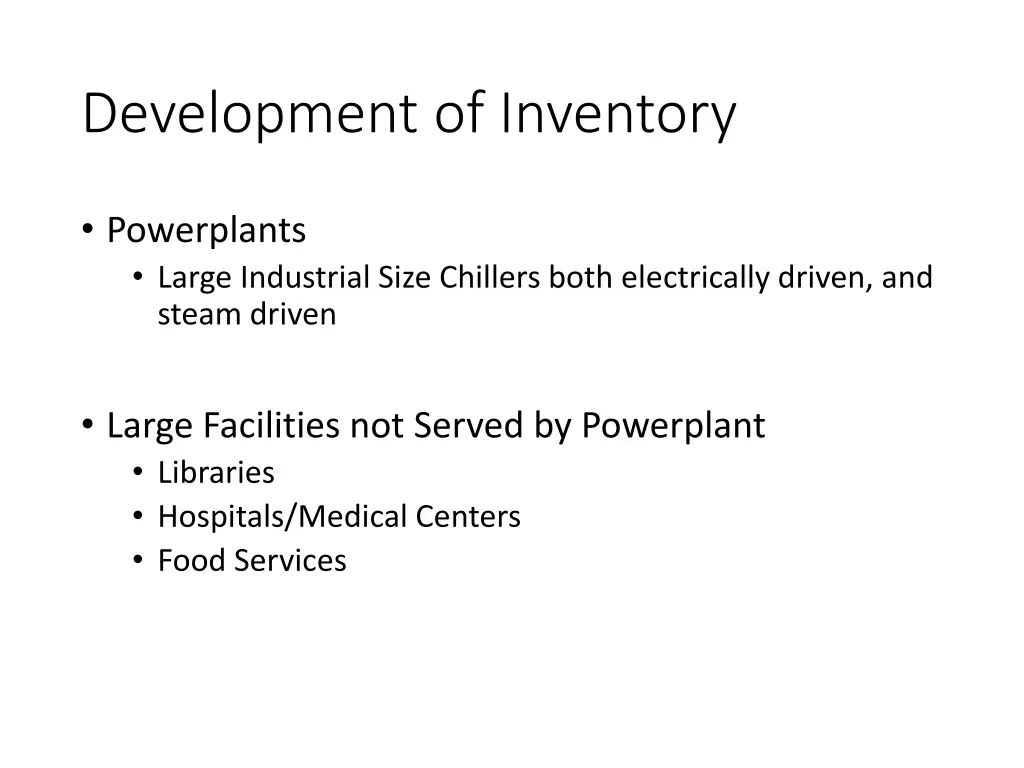 Development of Inventory

• Powerplants
  • Large Industrial Size Chillers both electrically driven, and steam driven

• Large Facilities not Served by Powerplant
  • Libraries
  • Hospitals/Medical Centers
  • Food Services